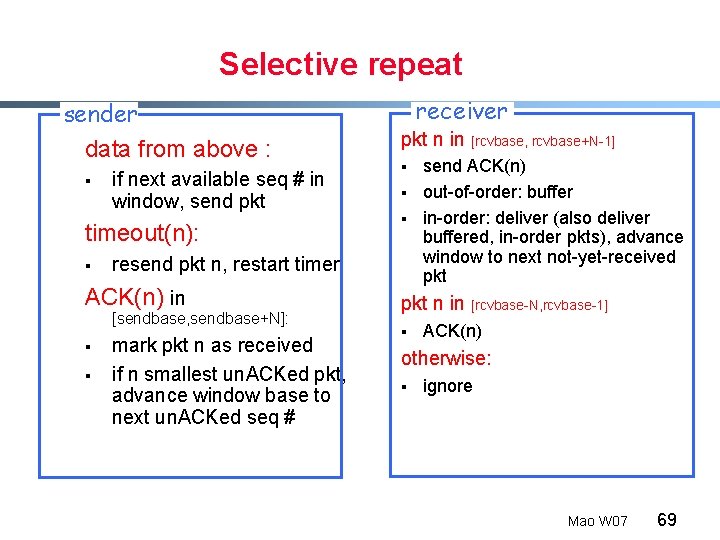 Selective repeat

sender

data from above :

▪ if next available seq # in window, send pkt

timeout(n):

▪ resend pkt n, restart timer

ACK(n) in [sendbase,sendbase+N]:

▪ mark pkt n as received

▪ if n smallest unACKed pkt, advance window base to next unACKed seq #

receiver

pkt n in [rcvbase, rcvbase+N-1]

▪ send ACK(n)

▪ out-of-order: buffer

▪ in-order: deliver (also deliver buffered, in-order pkts), advance window to next not-yet-received pkt

pkt n in [rcvbase-N,rcvbase-1]

▪ ACK(n)

otherwise:

▪ ignore

Mao W07 69